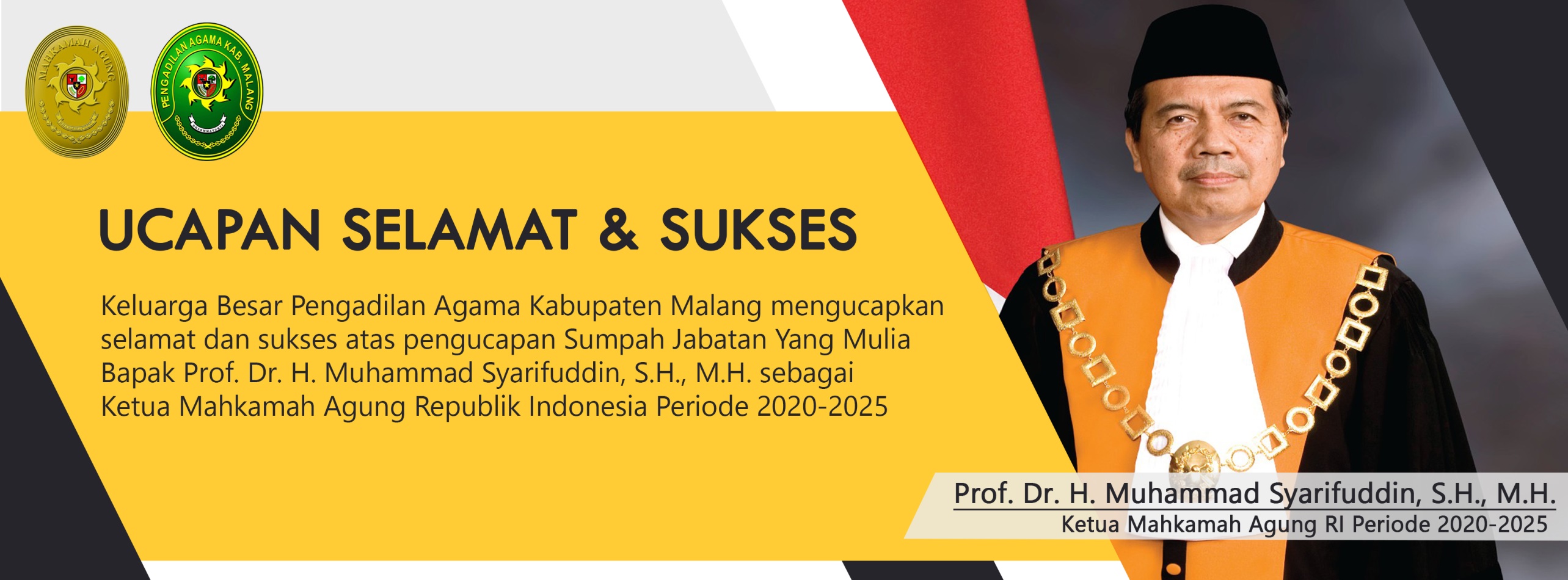 MAHKAMAH AGUNG

PENGADILAN AGAMA KAB. MALANG

UCAPAN SELAMAT & SUKSES

Keluarga Besar Pengadilan Agama Kabupaten Malang mengucapkan selamat dan sukses atas pengucapan Sumpah Jabatan Yang Mulia Bapak Prof. Dr. H. Muhammad Syarifuddin, S.H., M.H. sebagai Ketua Mahkamah Agung Republik Indonesia Periode 2020-2025

Prof. Dr. H. Muhammad Syarifuddin, S.H., M.H.
Ketua Mahkamah Agung RI Periode 2020-2025